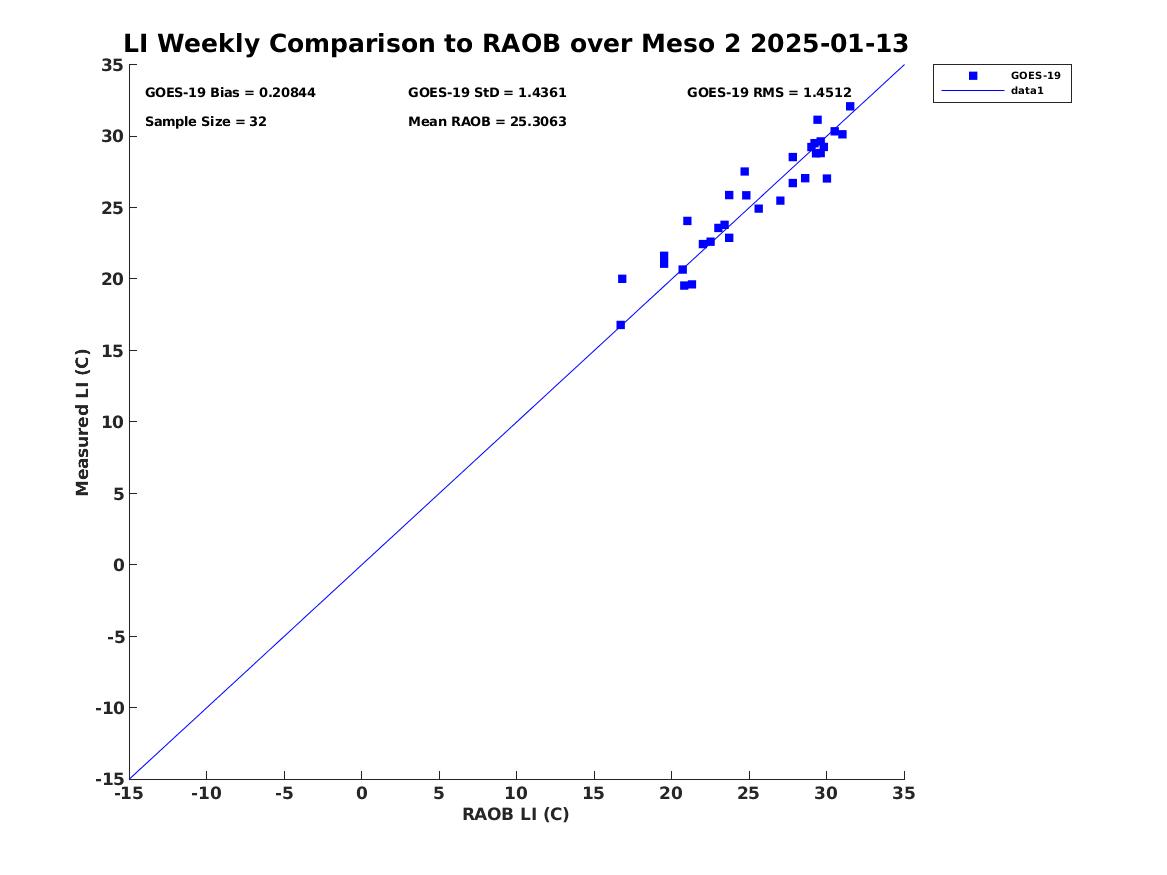 LI Weekly Comparison to RAOB over Meso 2 2025-01-13

GOES-19 Bias = 0.20844
GOES-19 StD = 1.4361
GOES-19 RMS = 1.4512
Sample Size = 32
Mean RAOB = 25.3063

GOES-19
data1

Measured LI (C)
35
30
25
20
15
10
5
0
-5
-10
-15

-15 -10 -5 0 5 10 15 20 25 30 35
RAOB LI (C)